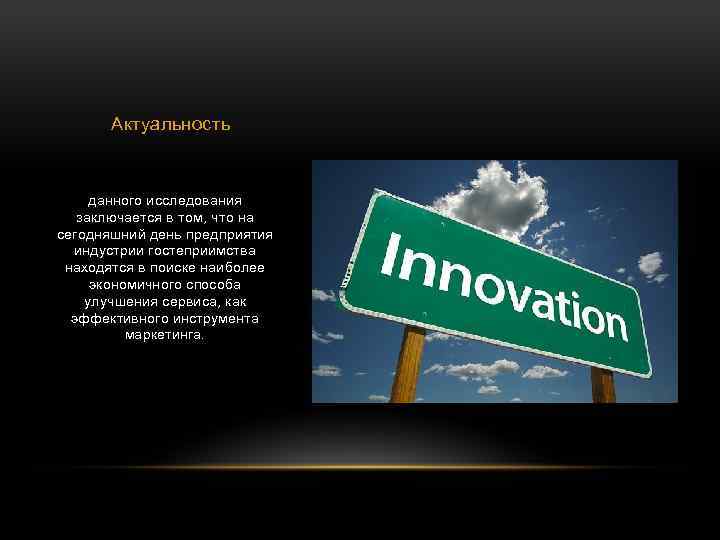 Актуальность

данного исследования заключается в том, что на сегодняшний день предприятия индустрии гостеприимства находятся в поиске наиболее экономичного способа улучшения сервиса, как эффективного инструмента маркетинга.

Innovation